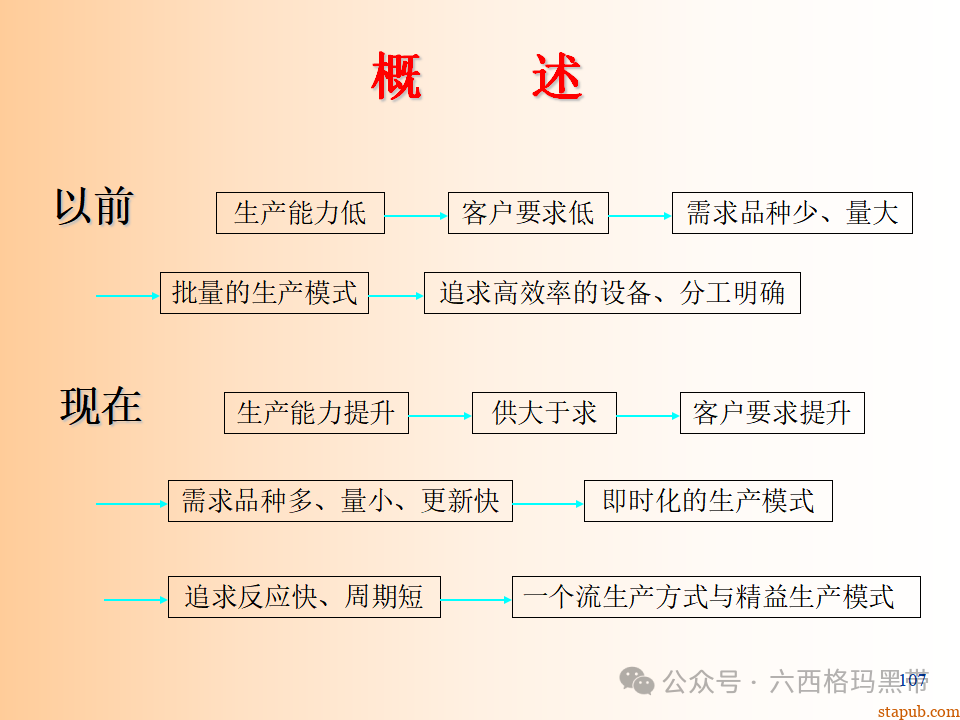 概　述

以前

生产能力低

客户要求低

需求品种少、量大

批量的生产模式

追求高效率的设备、分工明确

现在

生产能力提升

供大于求

客户要求提升

需求品种多、量小、更新快

即时化的生产模式

追求反应快、周期短

一个流生产方式与精益生产模式

公众号 · 六西格玛黑带

107

stapub.com